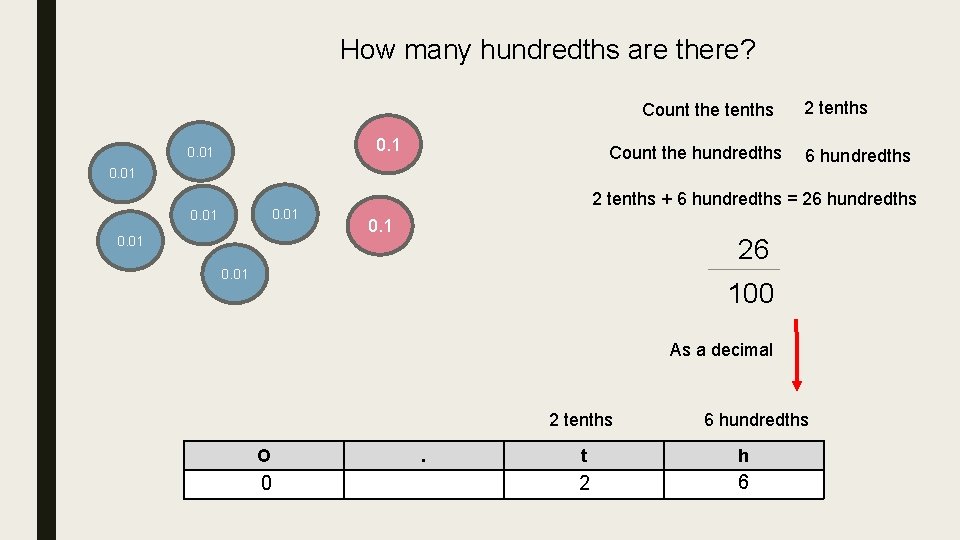 How many hundredths are there?

0.01
0.01
0.01
0.01
0.01
0.01
0.1
0.1

Count the tenths 2 tenths

Count the hundredths 6 hundredths

2 tenths + 6 hundredths = 26 hundredths

$\frac{26}{100}$

As a decimal

2 tenths 6 hundredths

| O | . | t | h |
|---|---|---|---|
| 0 | | 2 | 6 |